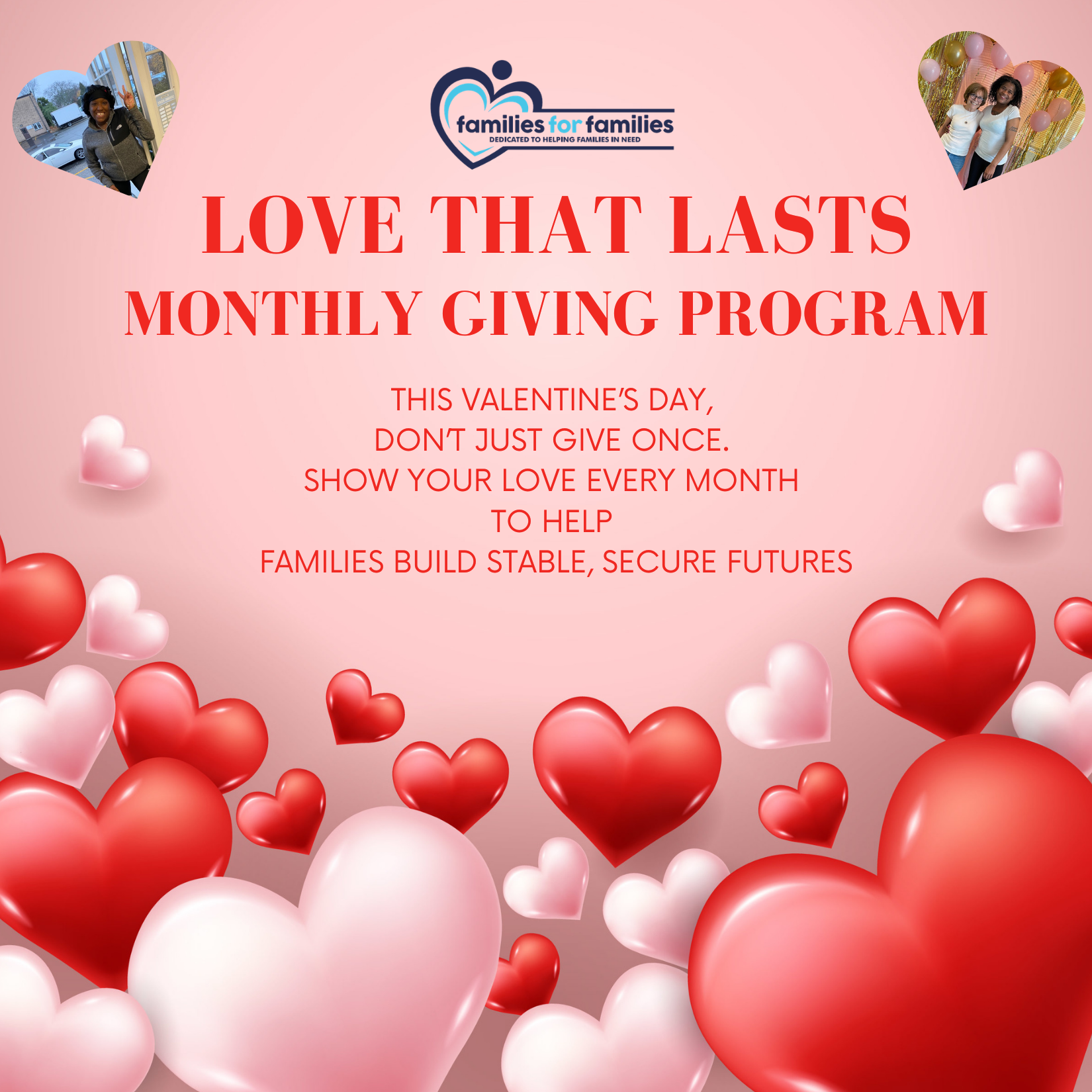 families for families
DEDICATED TO HELPING FAMILIES IN NEED

LOVE THAT LASTS
MONTHLY GIVING PROGRAM

THIS VALENTINE'S DAY,
DON'T JUST GIVE ONCE.
SHOW YOUR LOVE EVERY MONTH
TO HELP
FAMILIES BUILD STABLE, SECURE FUTURES